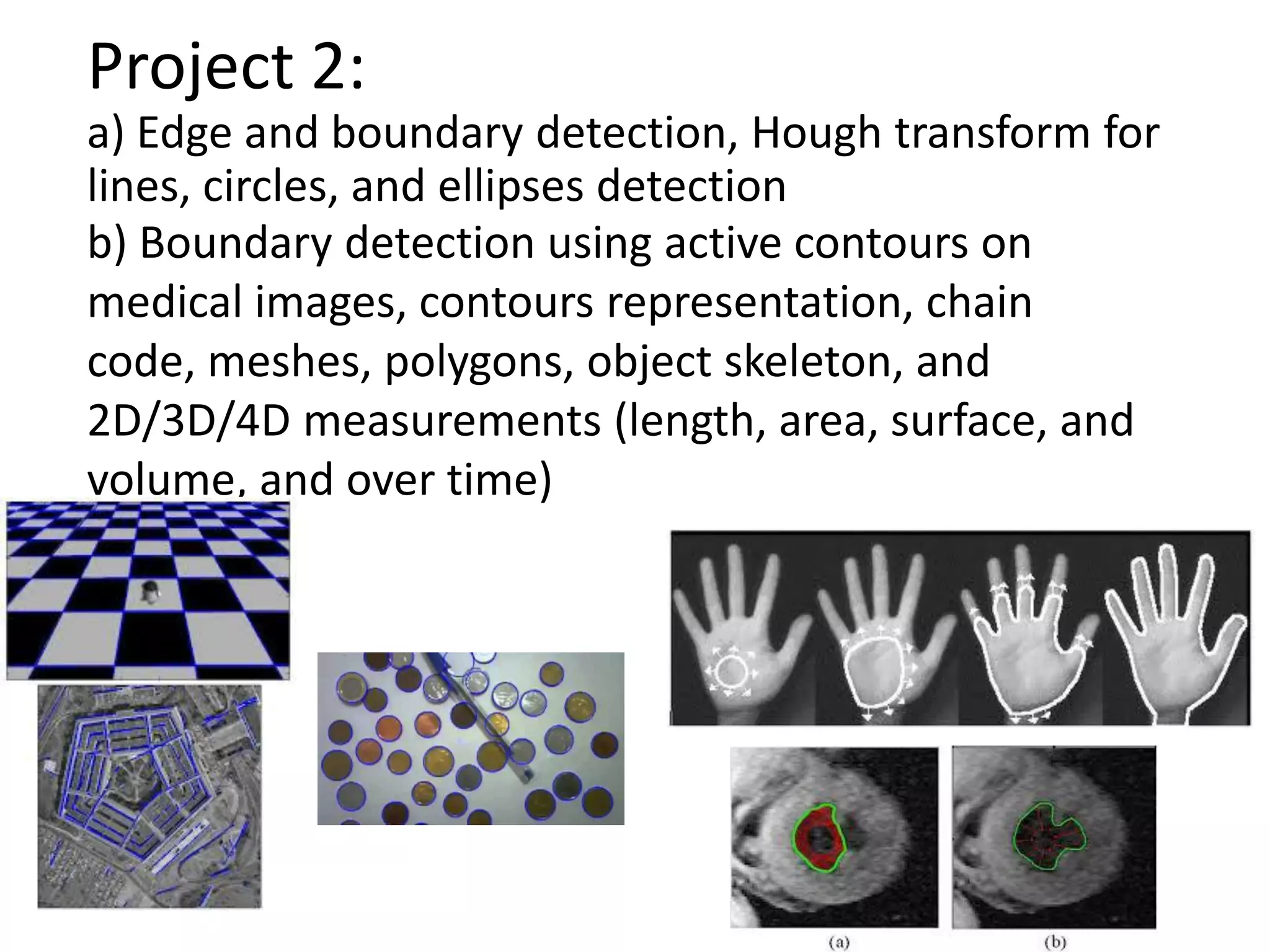 Project 2:

a) Edge and boundary detection, Hough transform for lines, circles, and ellipses detection

b) Boundary detection using active contours on medical images, contours representation, chain code, meshes, polygons, object skeleton, and 2D/3D/4D measurements (length, area, surface, and volume, and over time)

(a)

(b)